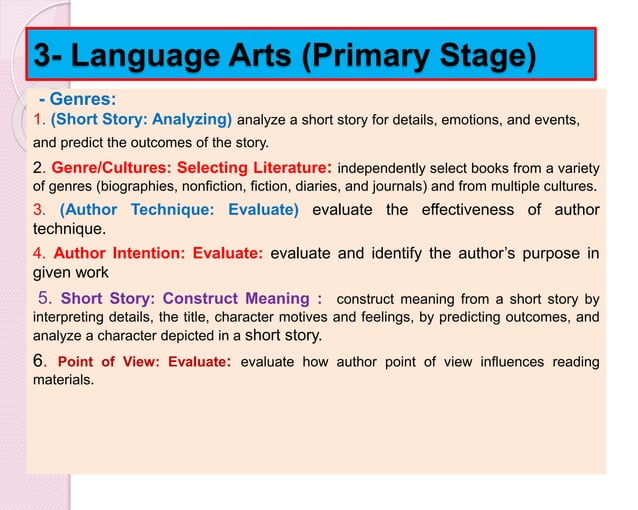 3- Language Arts (Primary Stage)

- Genres:

1. (Short Story: Analyzing) analyze a short story for details, emotions, and events, and predict the outcomes of the story.

2. Genre/Cultures: Selecting Literature: independently select books from a variety of genres (biographies, nonfiction, fiction, diaries, and journals) and from multiple cultures.

3. (Author Technique: Evaluate) evaluate the effectiveness of author technique.

4. Author Intention: Evaluate: evaluate and identify the author's purpose in given work

5. Short Story: Construct Meaning : construct meaning from a short story by interpreting details, the title, character motives and feelings, by predicting outcomes, and analyze a character depicted in a short story.

6. Point of View: Evaluate: evaluate how author point of view influences reading materials.